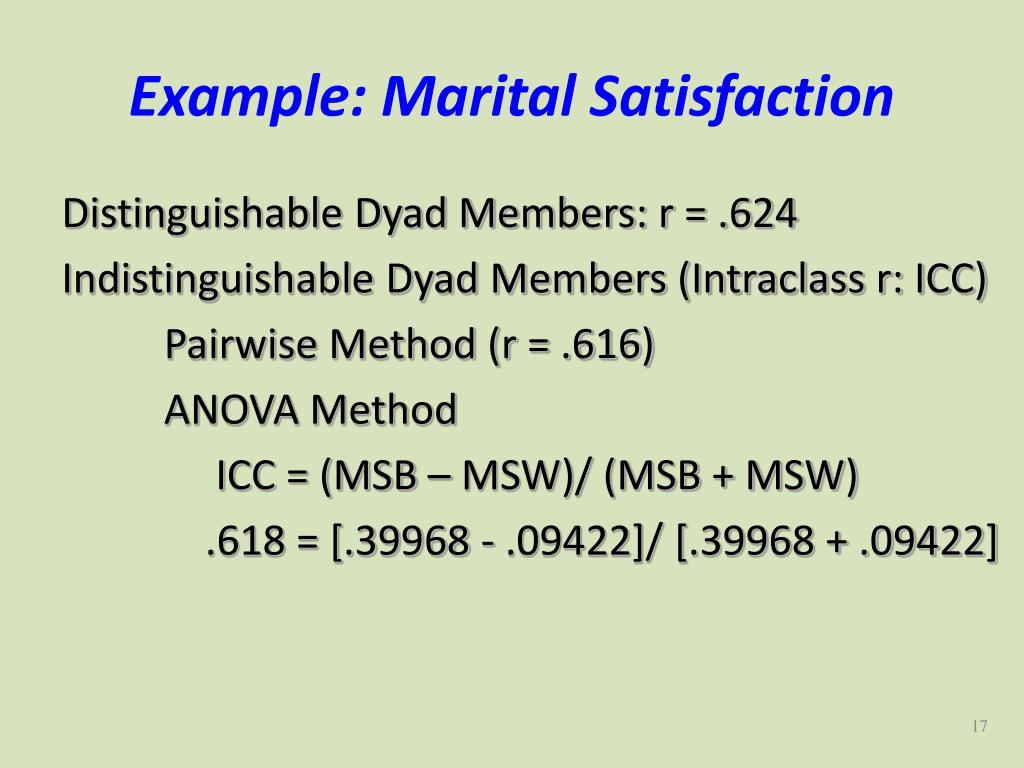 Example: Marital Satisfaction

Distinguishable Dyad Members: r = .624

Indistinguishable Dyad Members (Intraclass r: ICC)

Pairwise Method (r = .616)

ANOVA Method

ICC = (MSB – MSW)/ (MSB + MSW)

.618 = [.39968 - .09422]/ [.39968 + .09422]

17